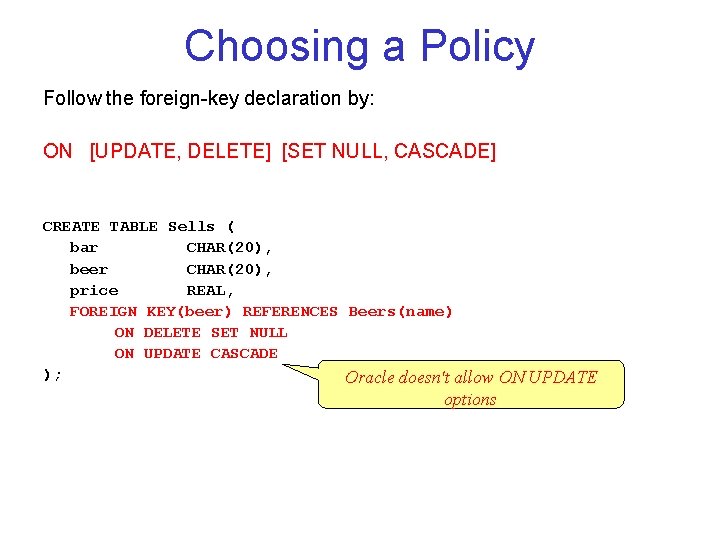 Choosing a Policy

Follow the foreign-key declaration by:

ON [UPDATE, DELETE] [SET NULL, CASCADE]

CREATE TABLE Sells (
bar CHAR(20),
beer CHAR(20),
price REAL,
FOREIGN KEY(beer) REFERENCES Beers(name)
ON DELETE SET NULL
ON UPDATE CASCADE
);

Oracle doesn't allow ON UPDATE options